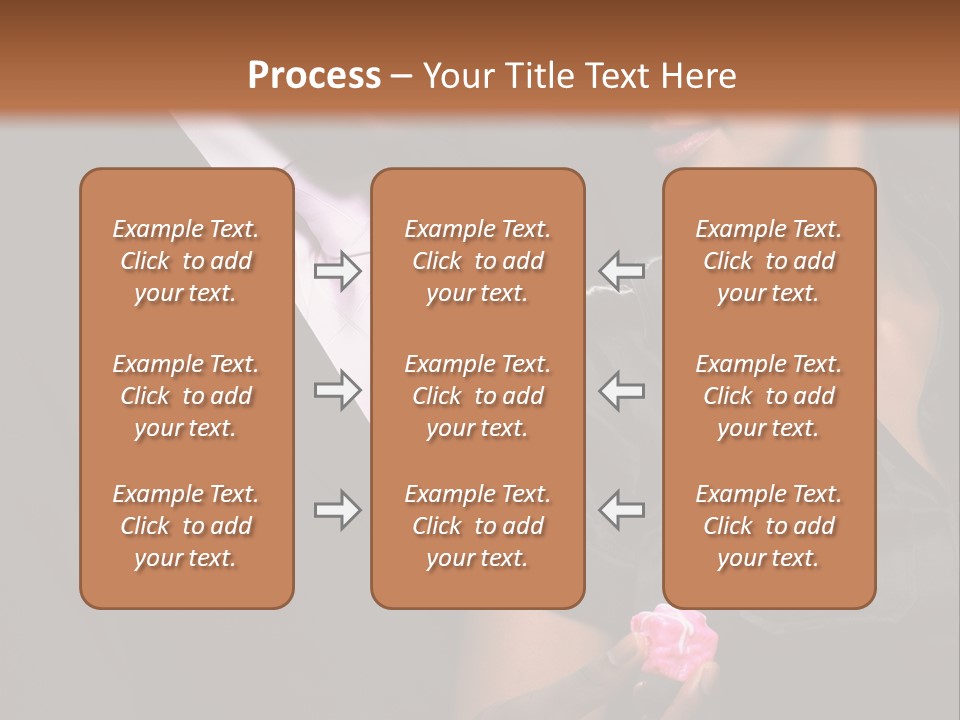 Process – Your Title Text Here

Example Text. Click to add your text.

Example Text. Click to add your text.

Example Text. Click to add your text.

Example Text. Click to add your text.

Example Text. Click to add your text.

Example Text. Click to add your text.

Example Text. Click to add your text.

Example Text. Click to add your text.

Example Text. Click to add your text.